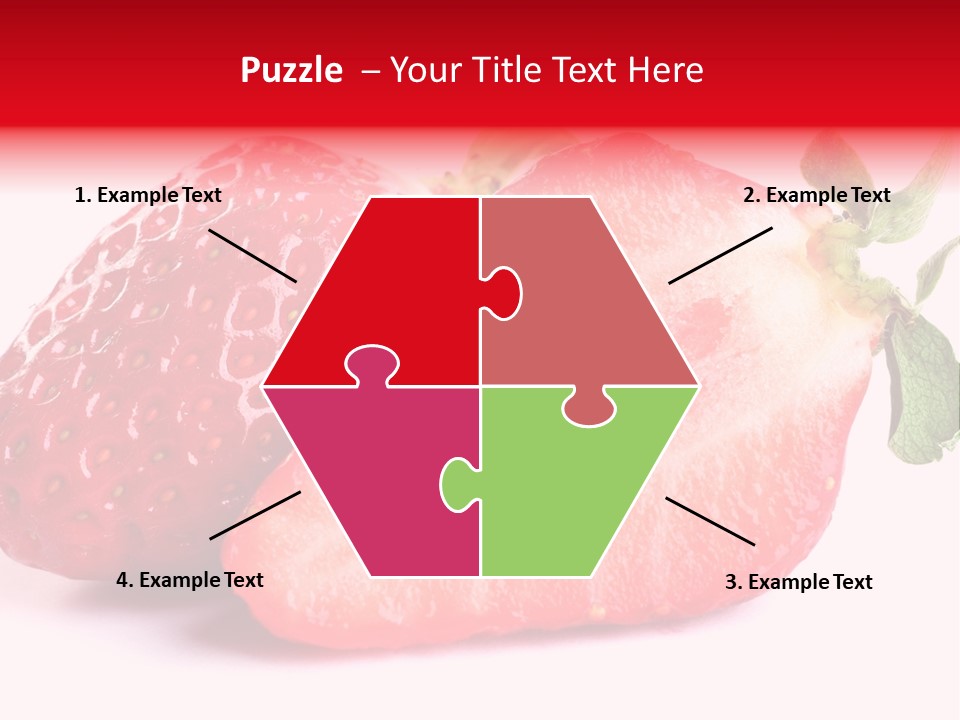 Puzzle – Your Title Text Here

1. Example Text

2. Example Text

4. Example Text

3. Example Text